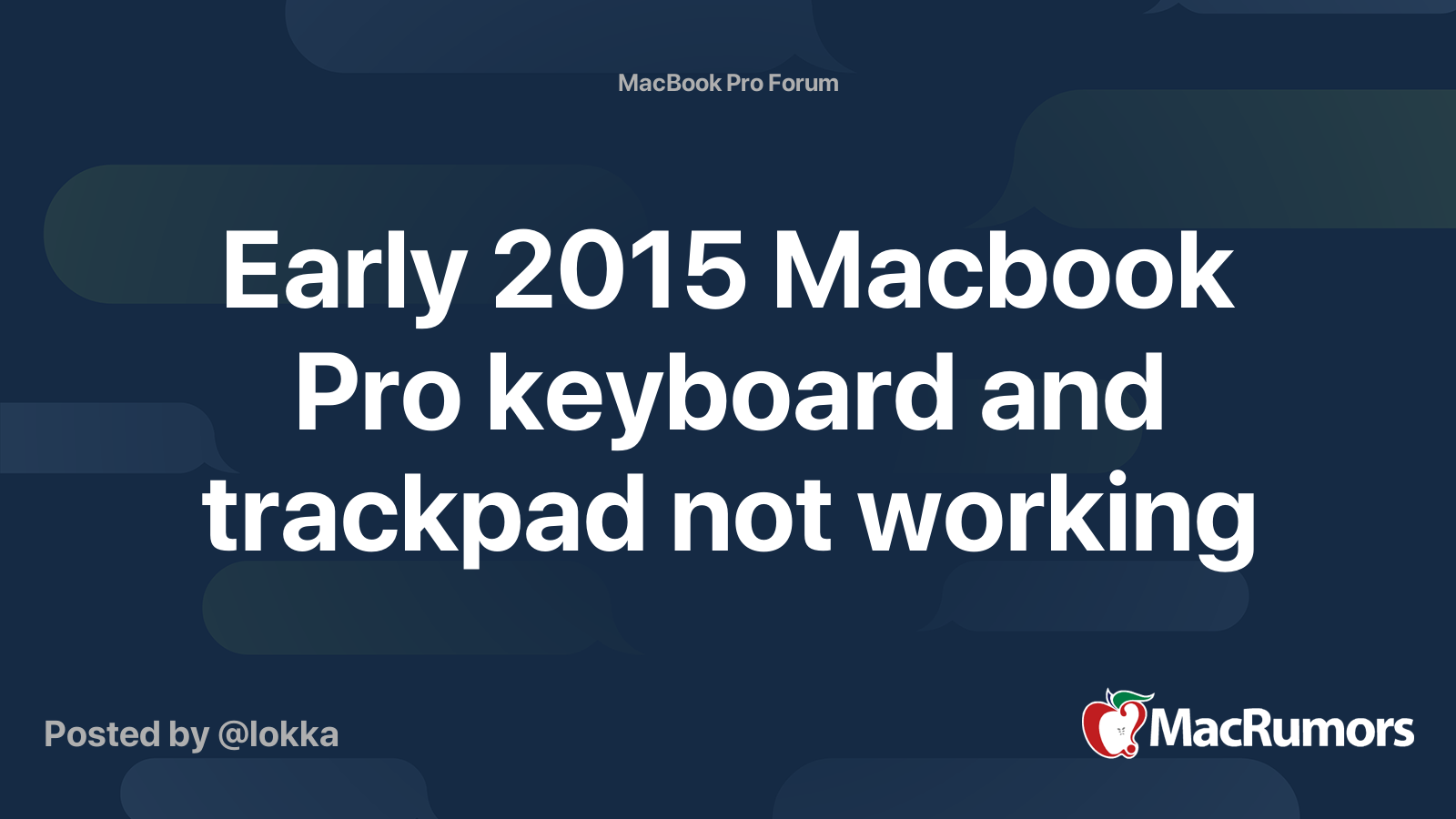 MacBook Pro Forum

Early 2015 Macbook Pro keyboard and trackpad not working

Posted by @lokka

MacRumors